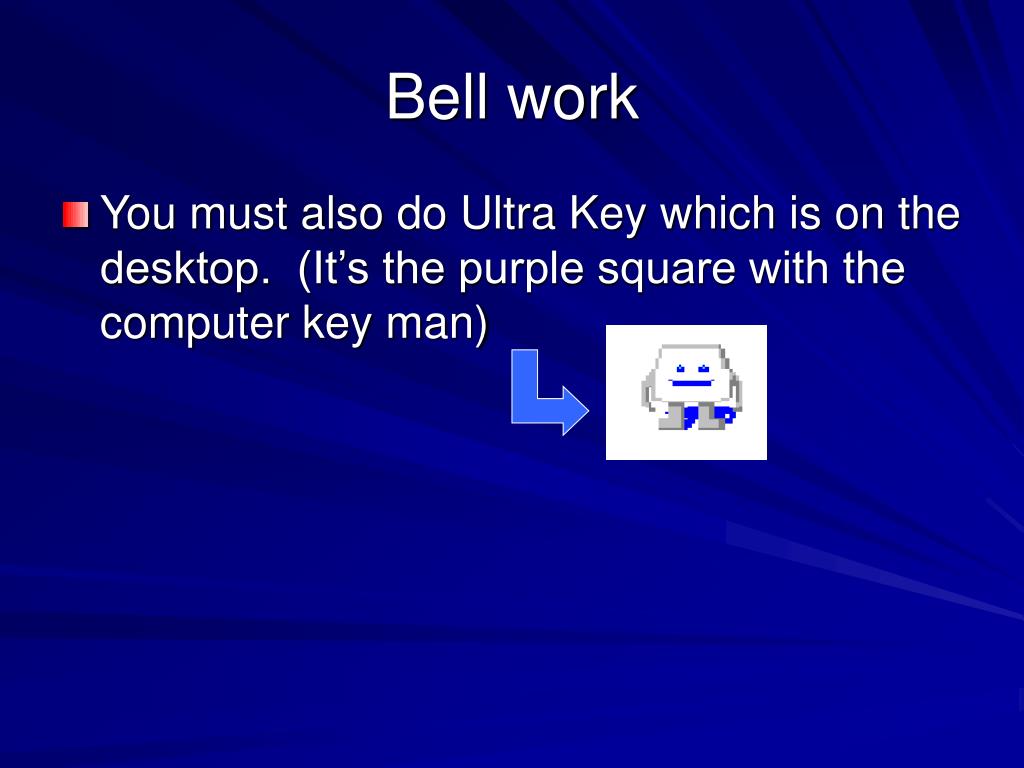 Bell work

You must also do Ultra Key which is on the desktop.  (It’s the purple square with the computer key man)